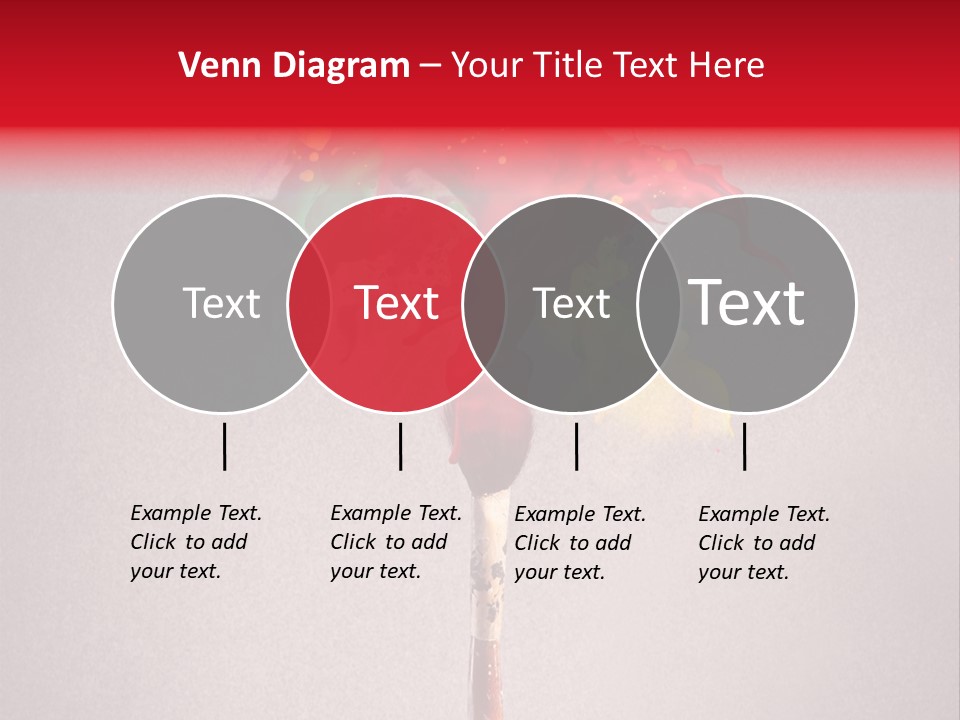 Venn Diagram – Your Title Text Here

Text

Text

Text

Text

Example Text. Click to add your text.

Example Text. Click to add your text.

Example Text. Click to add your text.

Example Text. Click to add your text.